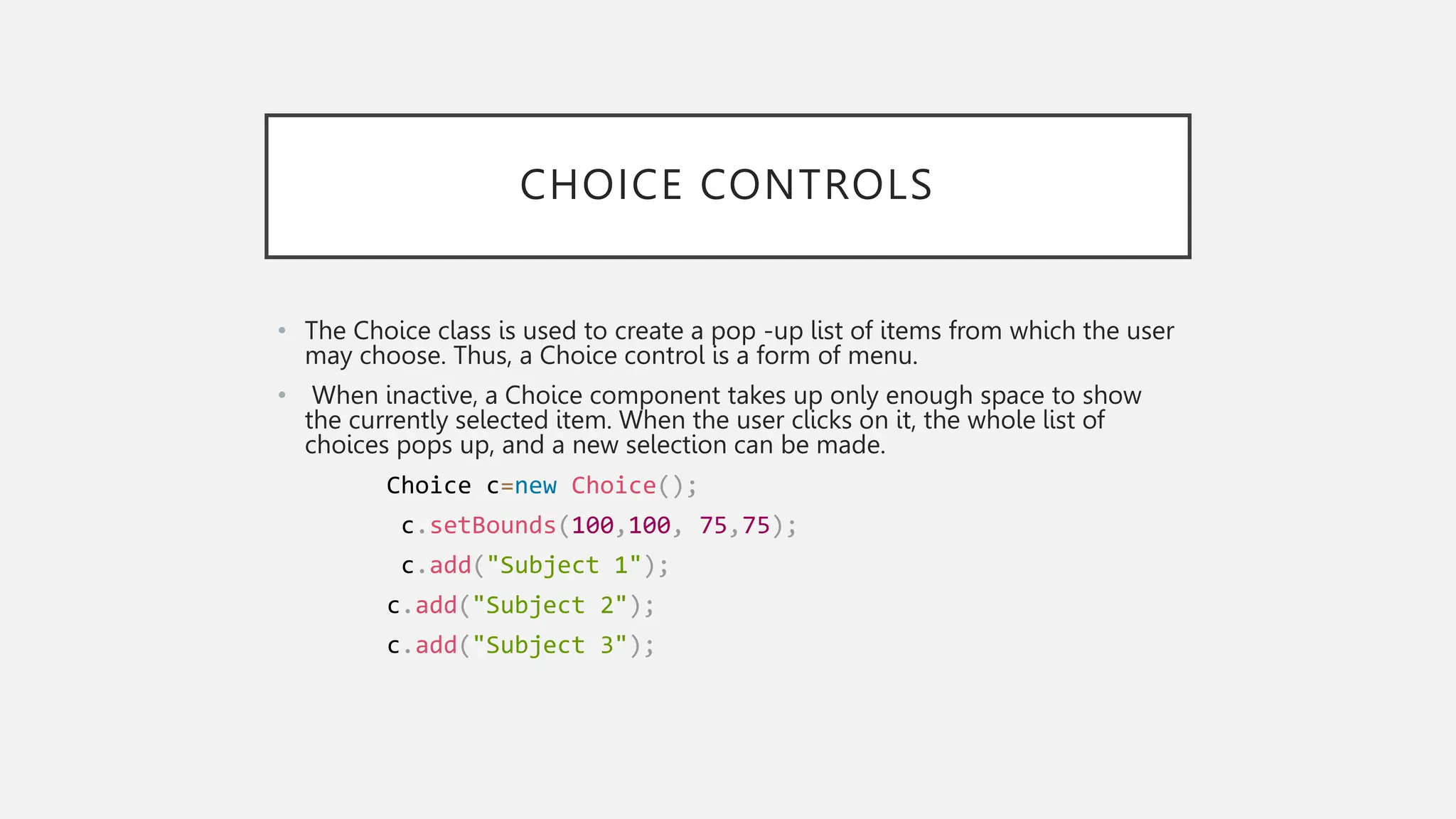 CHOICE CONTROLS

• The Choice class is used to create a pop -up list of items from which the user may choose. Thus, a Choice control is a form of menu.

• When inactive, a Choice component takes up only enough space to show the currently selected item. When the user clicks on it, the whole list of choices pops up, and a new selection can be made.

Choice c=new Choice();
c.setBounds(100,100, 75,75);
c.add("Subject 1");
c.add("Subject 2");
c.add("Subject 3");